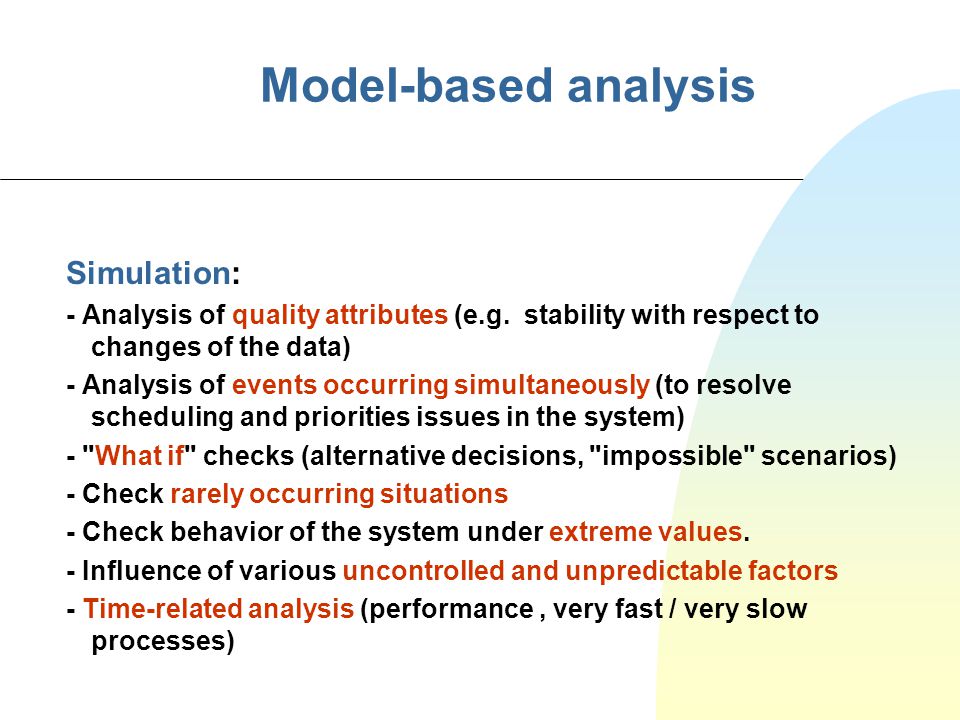 Model-based analysis

Simulation:

- Analysis of quality attributes (e.g. stability with respect to changes of the data)

- Analysis of events occurring simultaneously (to resolve scheduling and priorities issues in the system)

- "What if" checks (alternative decisions, "impossible" scenarios)

- Check rarely occurring situations

- Check behavior of the system under extreme values.

- Influence of various uncontrolled and unpredictable factors

- Time-related analysis (performance , very fast / very slow processes)